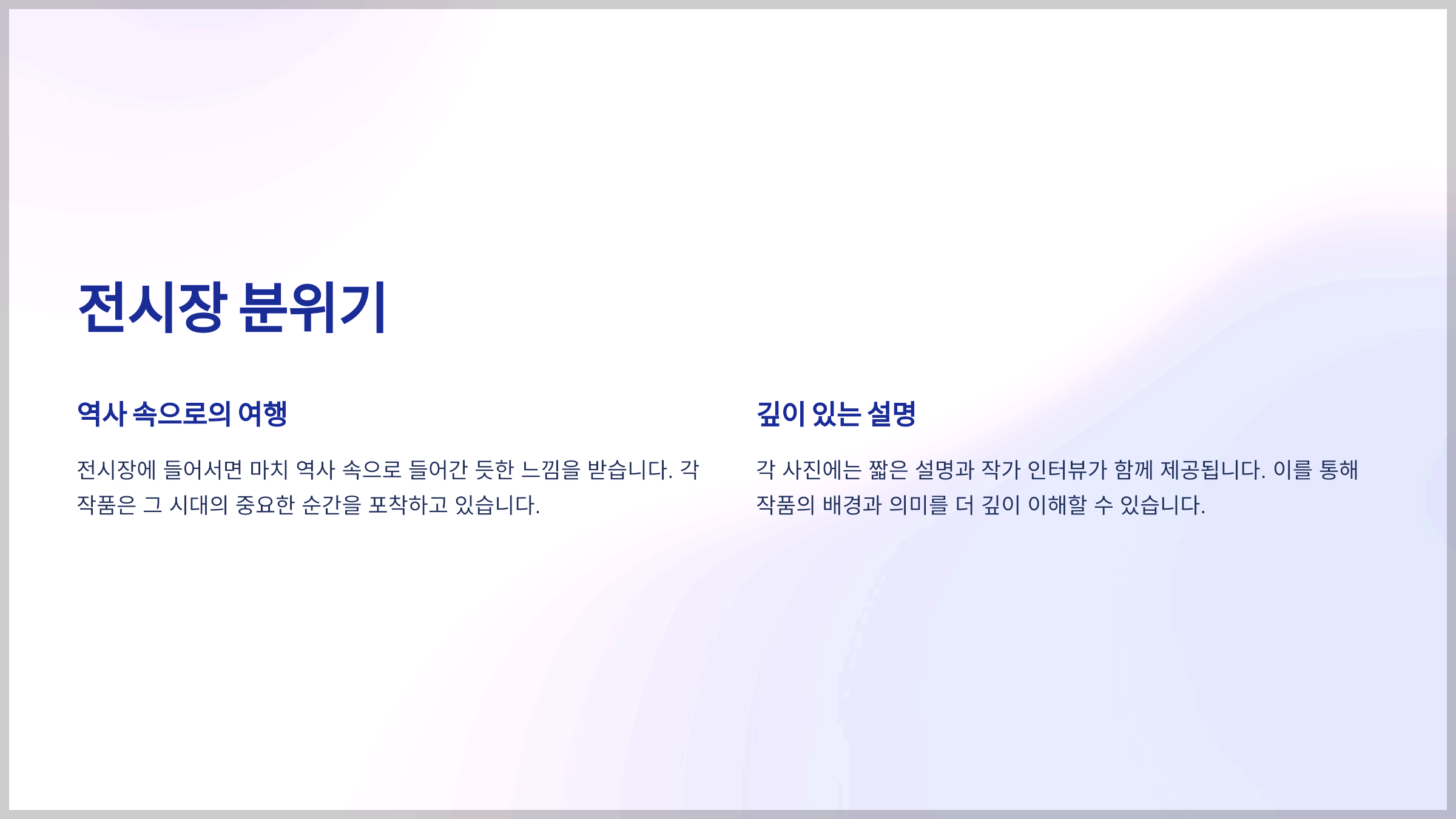 전시장 분위기

역사 속으로의 여행

전시장에 들어서면 마치 역사 속으로 들어간 듯한 느낌을 받습니다. 각 작품은 그 시대의 중요한 순간을 포착하고 있습니다.

깊이 있는 설명

각 사진에는 짧은 설명과 작가 인터뷰가 함께 제공됩니다. 이를 통해 작품의 배경과 의미를 더 깊이 이해할 수 있습니다.